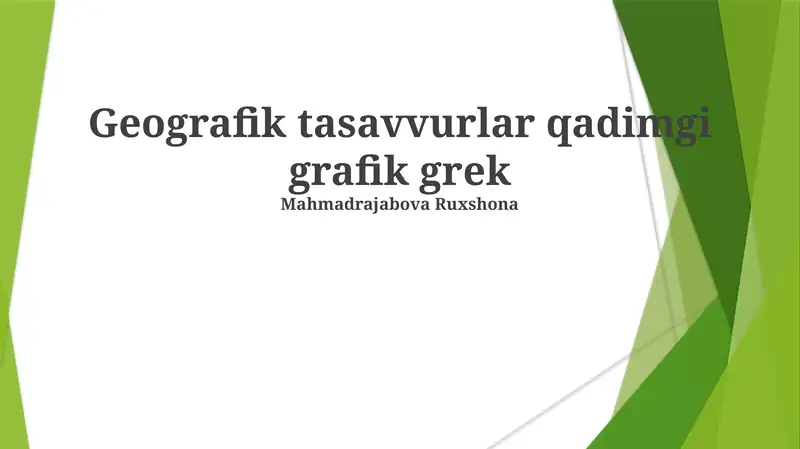 Geografik tasavvurlar qadimgi grafik grek

Mahmadrajabova Ruxshona